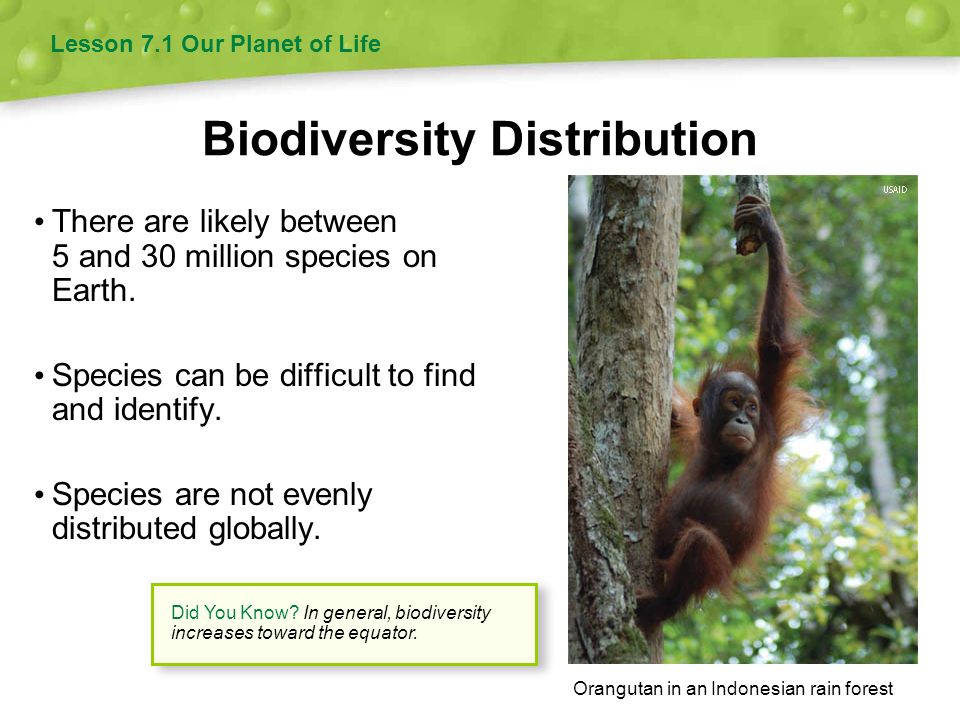 Lesson 7.1 Our Planet of Life

Biodiversity Distribution

• There are likely between 5 and 30 million species on Earth.

• Species can be difficult to find and identify.

• Species are not evenly distributed globally.

Did You Know? In general, biodiversity increases toward the equator.

USAID

Orangutan in an Indonesian rain forest